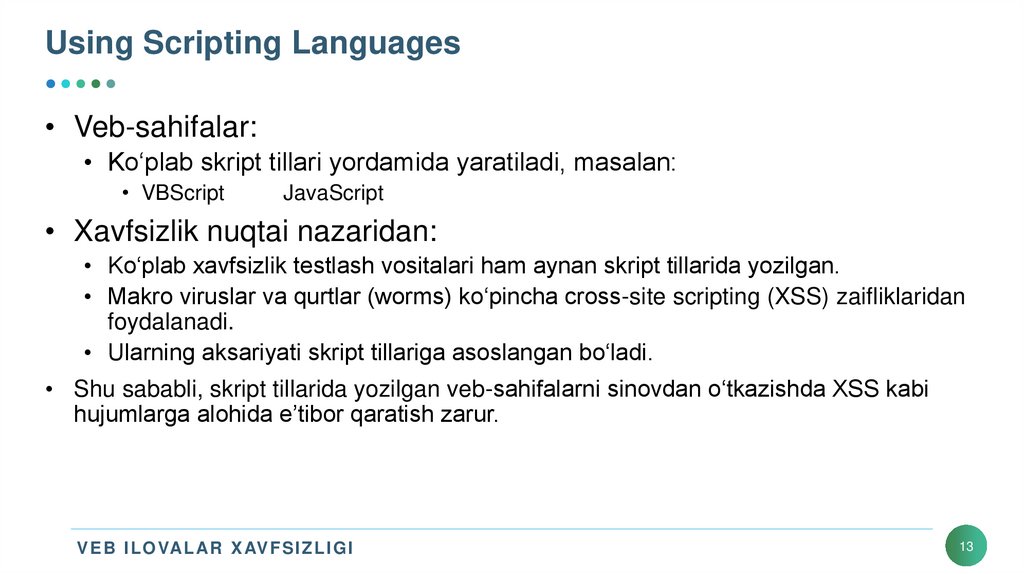 Using Scripting Languages

• Veb-sahifalar:
  • Ko‘plab skript tillari yordamida yaratiladi, masalan:
    • VBScript JavaScript
• Xavfsizlik nuqtai nazaridan:
  • Ko‘plab xavfsizlik testlash vositalari ham aynan skript tillarida yozilgan.
  • Makro viruslar va qurtlar (worms) ko‘pincha cross-site scripting (XSS) zaifliklaridan foydalanadi.
  • Ularning aksariyati skript tillariga asoslangan bo‘ladi.
• Shu sababli, skript tillarida yozilgan veb-sahifalarni sinovdan o‘tkazishda XSS kabi hujumlarga alohida e’tibor qaratish zarur.

VEB ILOVALAR XAVFSIZLIGI
13